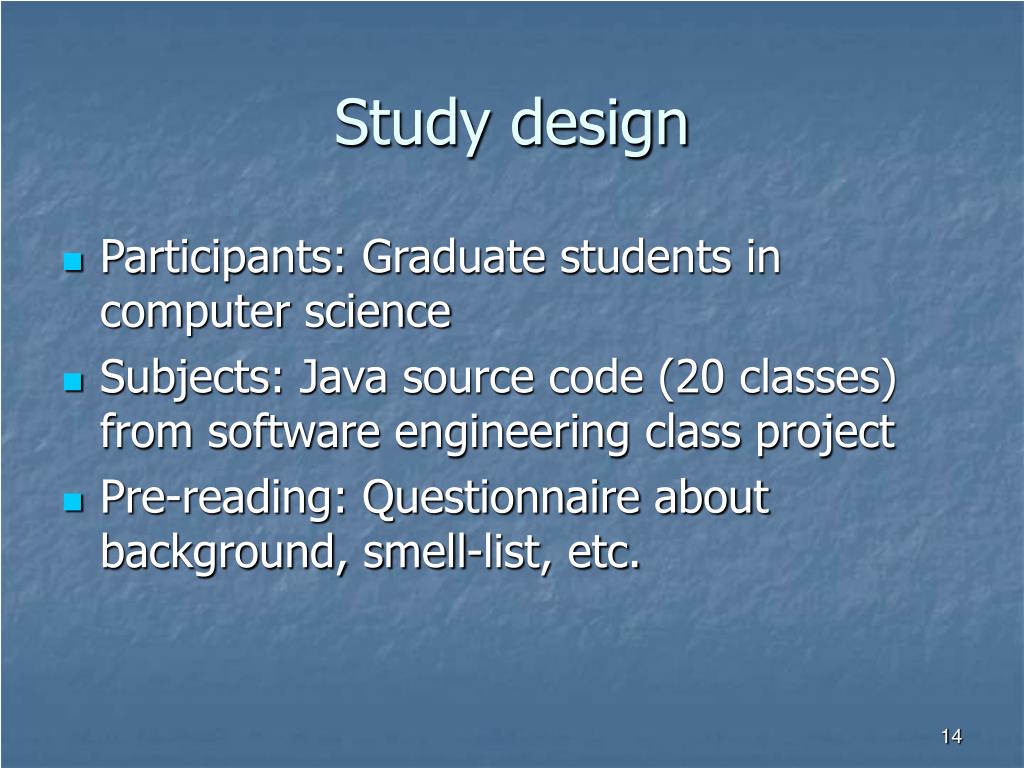 Study design

- Participants: Graduate students in computer science
- Subjects: Java source code (20 classes) from software engineering class project
- Pre-reading: Questionnaire about background, smell-list, etc.

14